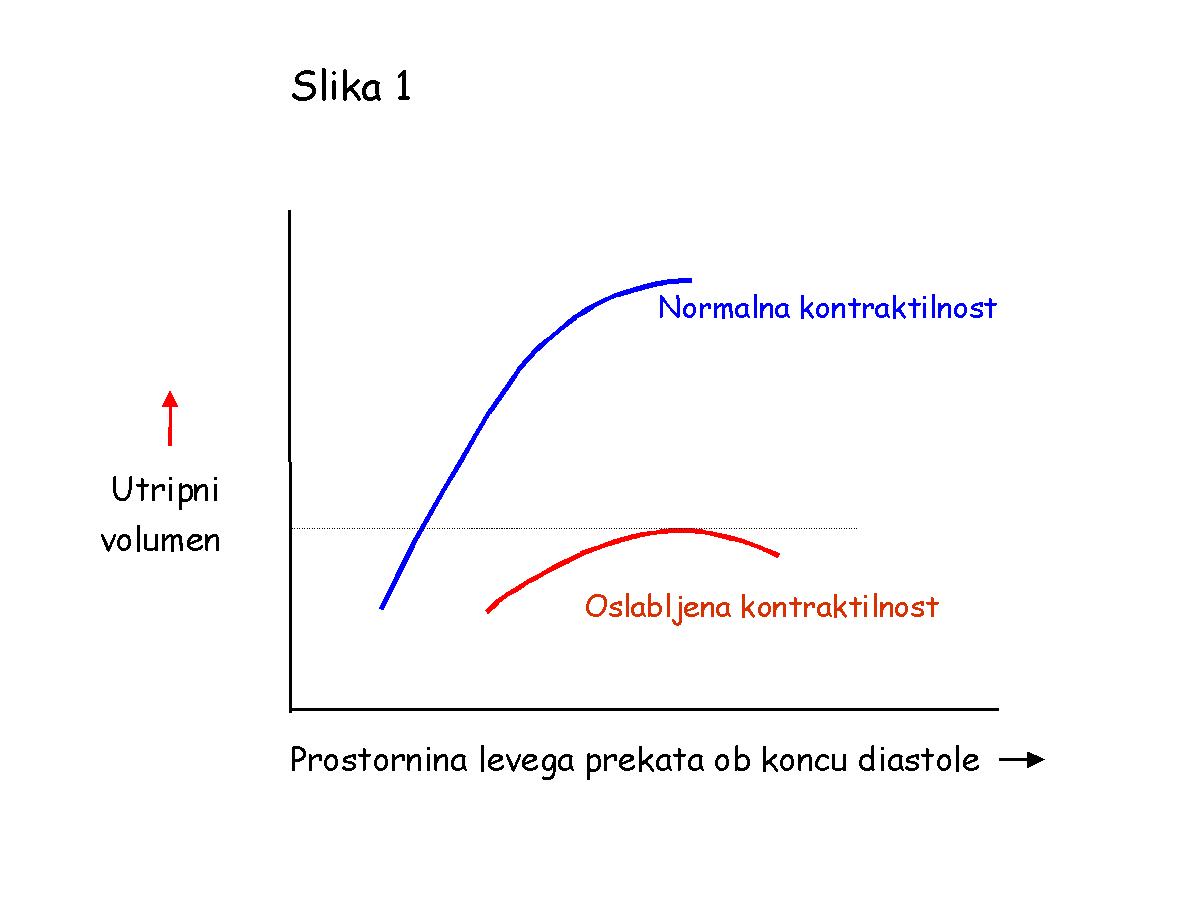 Slika 1

Normalna kontraktilnost

Utripni volumen

Oslabljena kontraktilnost

Prostornina levega prekata ob koncu diastole